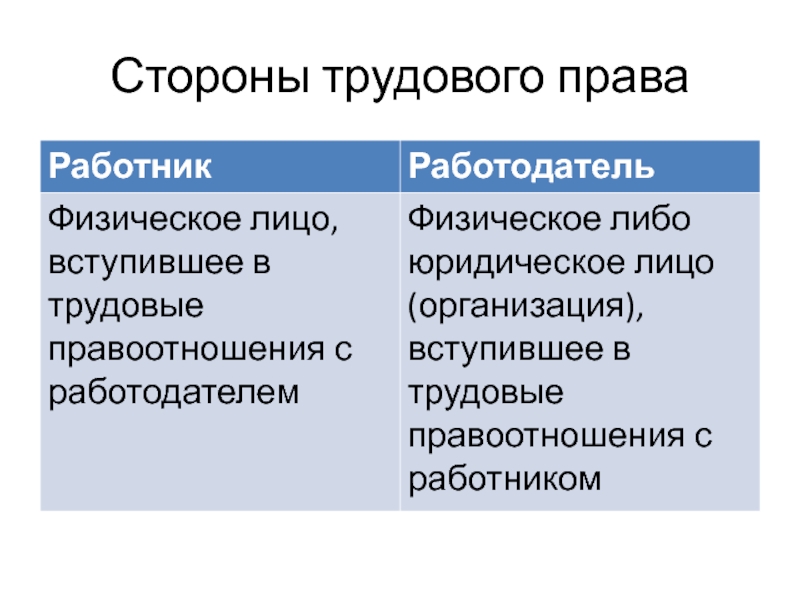 Стороны трудового права

| Работник | Работодатель |
|---|---|
| Физическое лицо, вступившее в трудовые правоотношения с работодателем | Физическое либо юридическое лицо (организация), вступившее в трудовые правоотношения с работником |